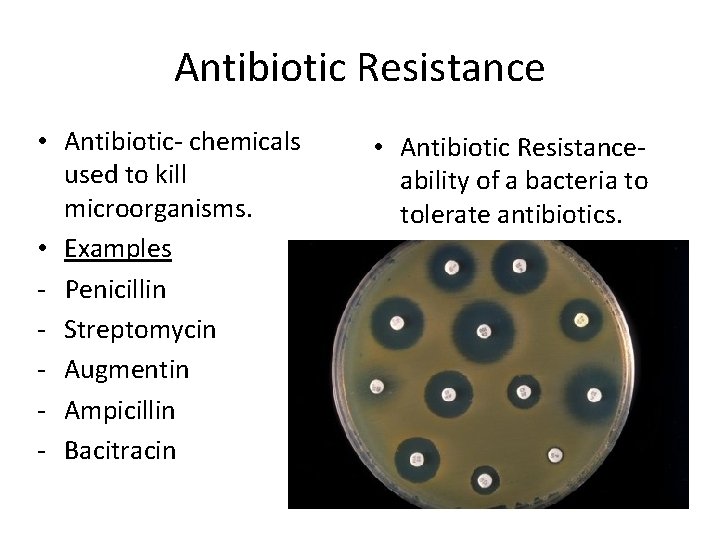 Antibiotic Resistance

• Antibiotic- chemicals used to kill microorganisms.
• Examples
- Penicillin
- Streptomycin
- Augmentin
- Ampicillin
- Bacitracin

• Antibiotic Resistance- ability of a bacteria to tolerate antibiotics.